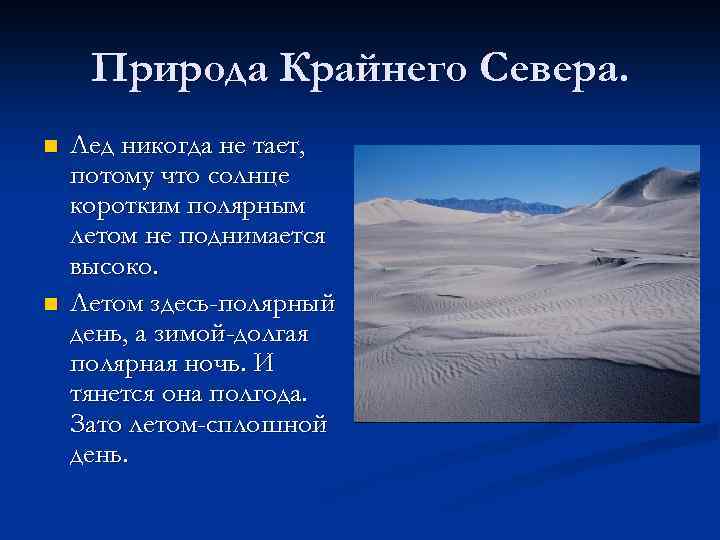 Природа Крайнего Севера.

Лед никогда не тает, потому что солнце коротким полярным летом не поднимается высоко.

Летом здесь-полярный день, а зимой-долгая полярная ночь. И тянется она полгода. Зато летом-сплошной день.